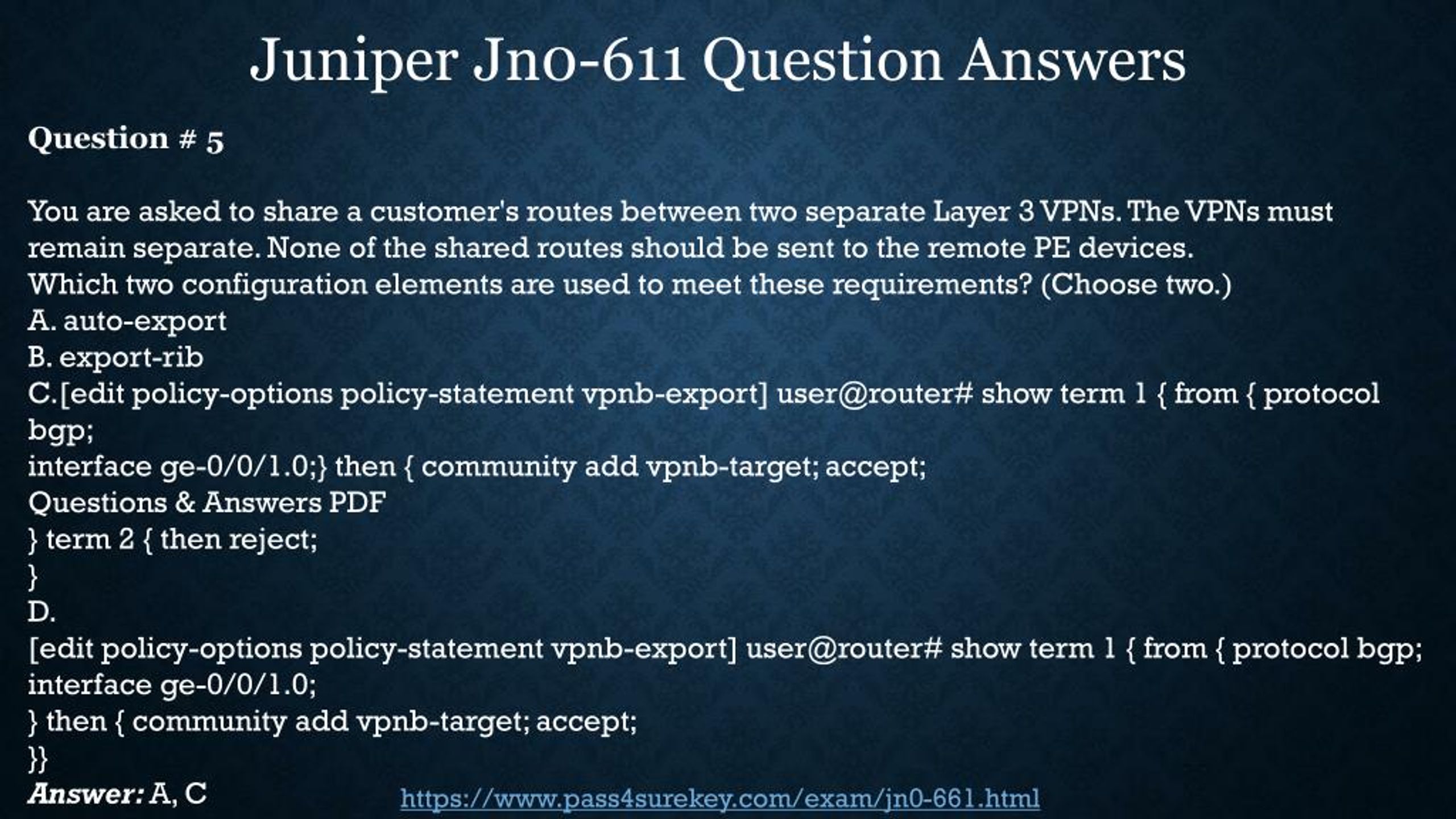 Juniper Jn0-611 Question Answers

Question # 5

You are asked to share a customer's routes between two separate Layer 3 VPNs. The VPNs must remain separate. None of the shared routes should be sent to the remote PE devices.
Which two configuration elements are used to meet these requirements? (Choose two.)
A. auto-export
B. export-rib
C.[edit policy-options policy-statement vpnb-export] user@router# show term 1 { from { protocol bgp;
interface ge-0/0/1.0;} then { community add vpnb-target; accept;
Questions & Answers PDF
} term 2 { then reject;
}
D.
[edit policy-options policy-statement vpnb-export] user@router# show term 1 { from { protocol bgp;
interface ge-0/0/1.0;
} then { community add vpnb-target; accept;
}}
Answer: A, C

https://www.pass4surekey.com/exam/jn0-661.html